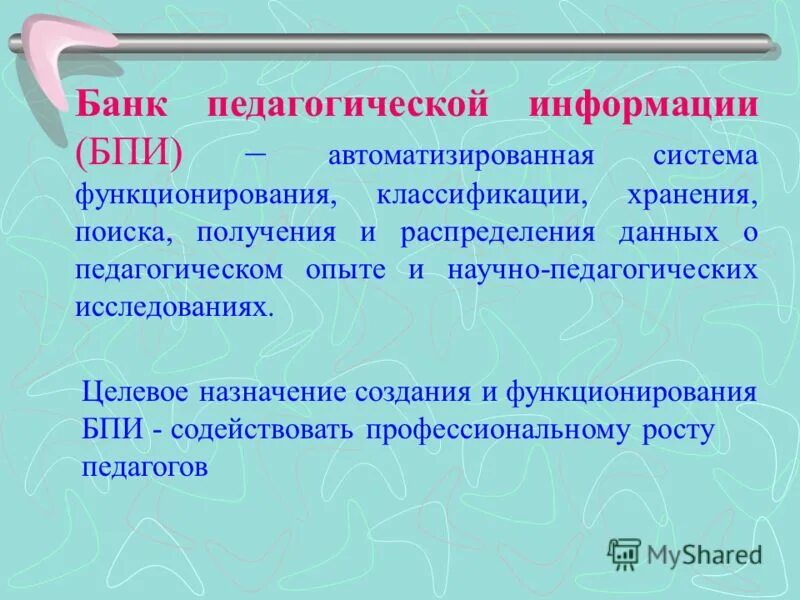 Банк педагогической информации (БПИ) – автоматизированная система функционирования, классификации, хранения, поиска, получения и распределения данных о педагогическом опыте и научно-педагогических исследованиях.

Целевое назначение создания и функционирования БПИ - содействовать профессиональному росту педагогов

MyShared